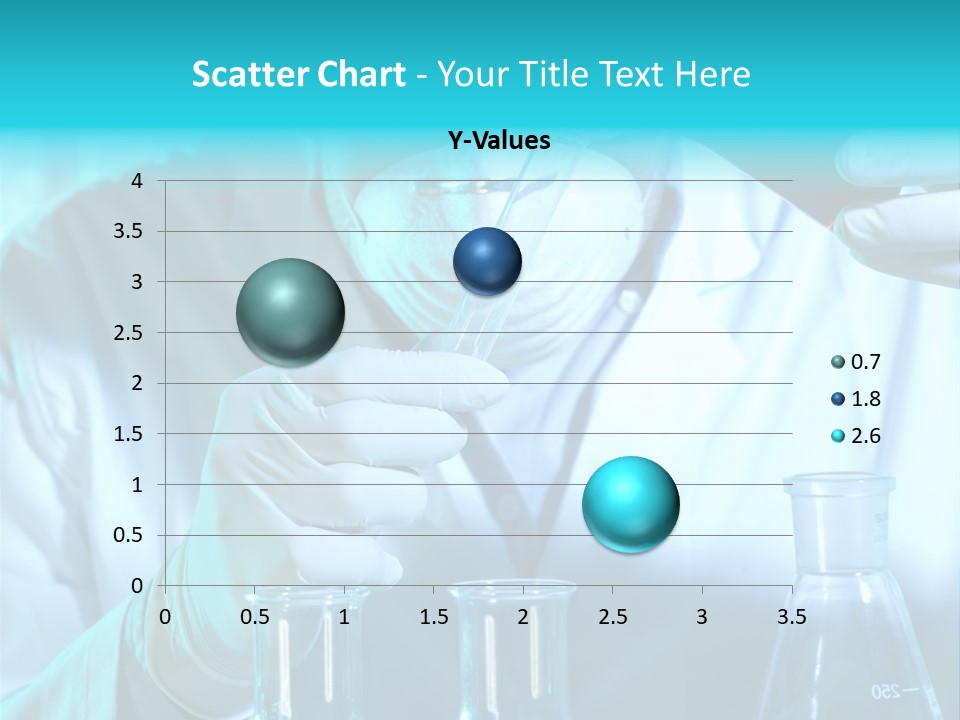 Scatter Chart - Your Title Text Here

Y-Values

4
3.5
3
2.5
2
1.5
1
0.5
0

0 0.5 1 1.5 2 2.5 3 3.5

0.7
1.8
2.6

250